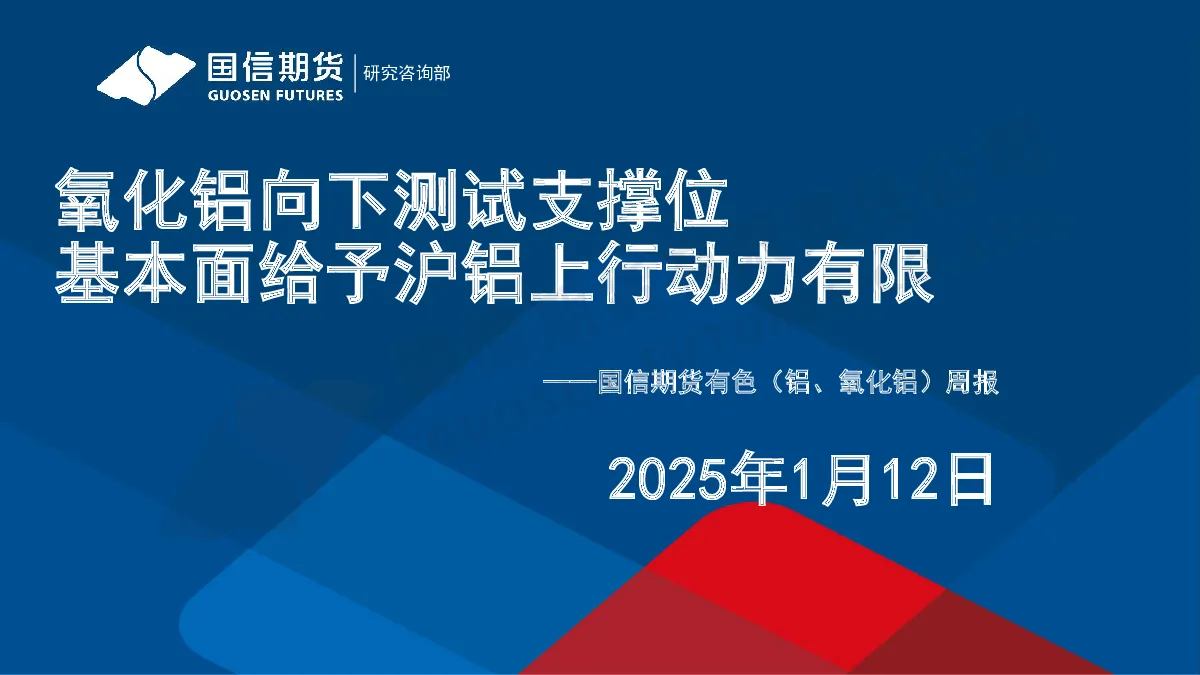 国信期货
GUOSEN FUTURES
研究咨询部

氧化铝向下测试支撑位
基本面给予沪铝上行动力有限

——国信期货有色（铝、氧化铝）周报

2025年1月12日